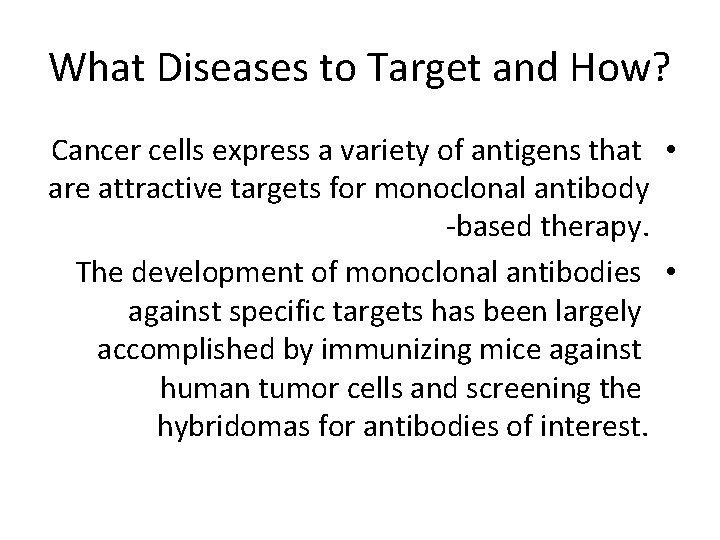 What Diseases to Target and How?

• Cancer cells express a variety of antigens that are attractive targets for monoclonal antibody -based therapy.

• The development of monoclonal antibodies against specific targets has been largely accomplished by immunizing mice against human tumor cells and screening the hybridomas for antibodies of interest.